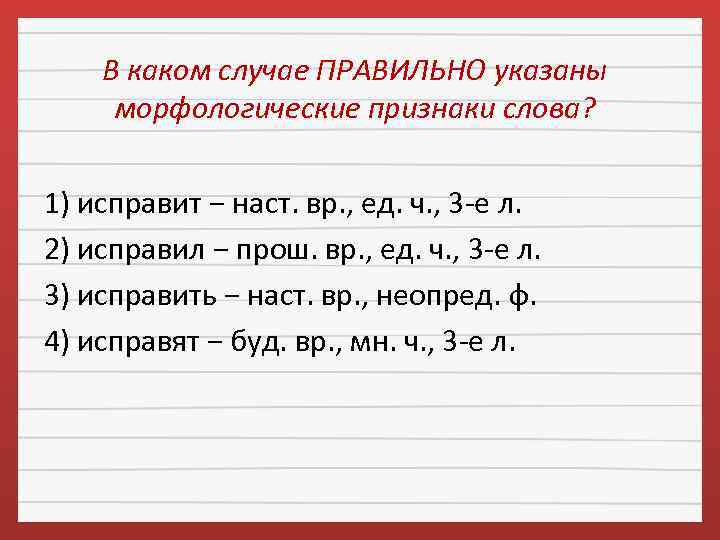 В каком случае ПРАВИЛЬНО указаны морфологические признаки слова?

1) исправит – наст. вр., ед. ч., 3-е л.
2) исправил – прош. вр., ед. ч., 3-е л.
3) исправить – наст. вр., неопред. ф.
4) исправят – буд. вр., мн. ч., 3-е л.